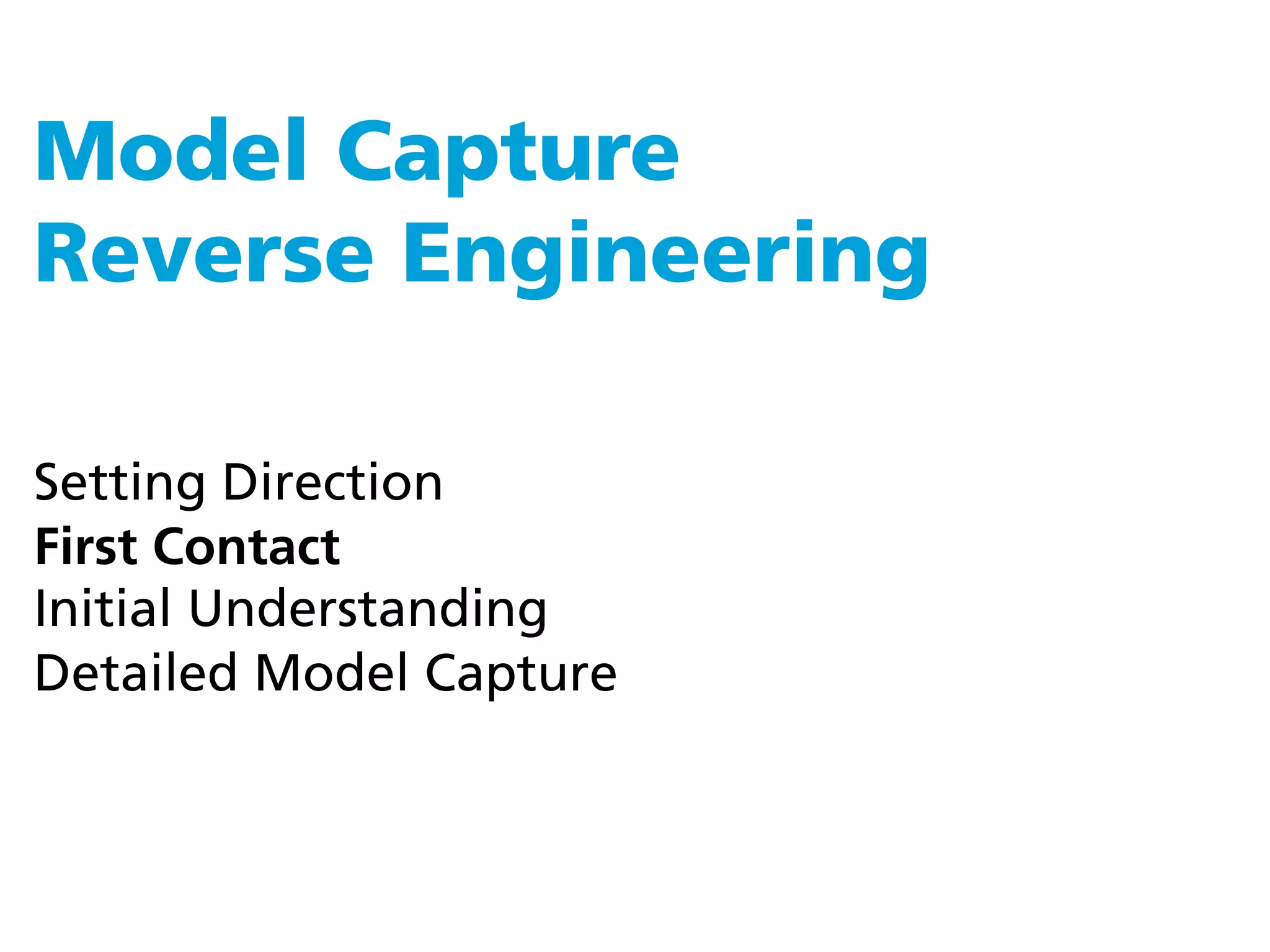 Model Capture
Reverse Engineering

Setting Direction
First Contact
Initial Understanding
Detailed Model Capture